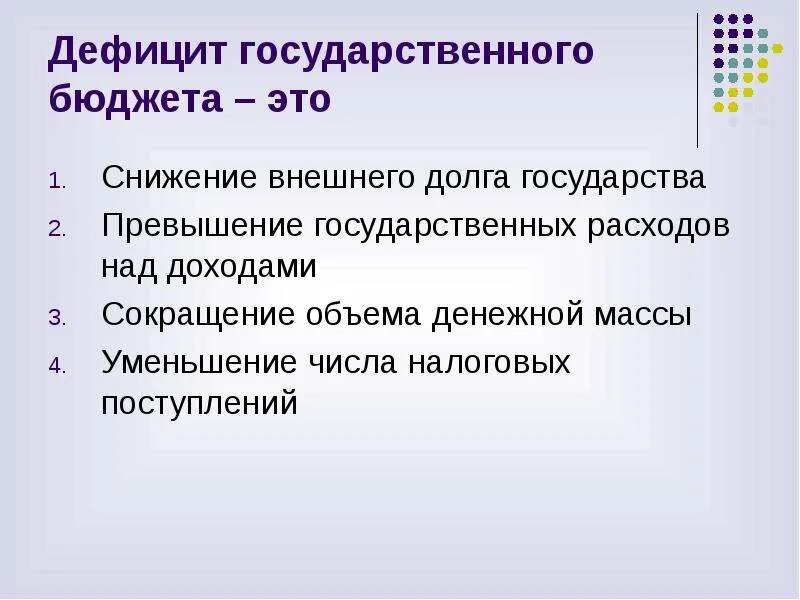 Дефицит государственного бюджета – это

1. Снижение внешнего долга государства
2. Превышение государственных расходов над доходами
3. Сокращение объема денежной массы
4. Уменьшение числа налоговых поступлений